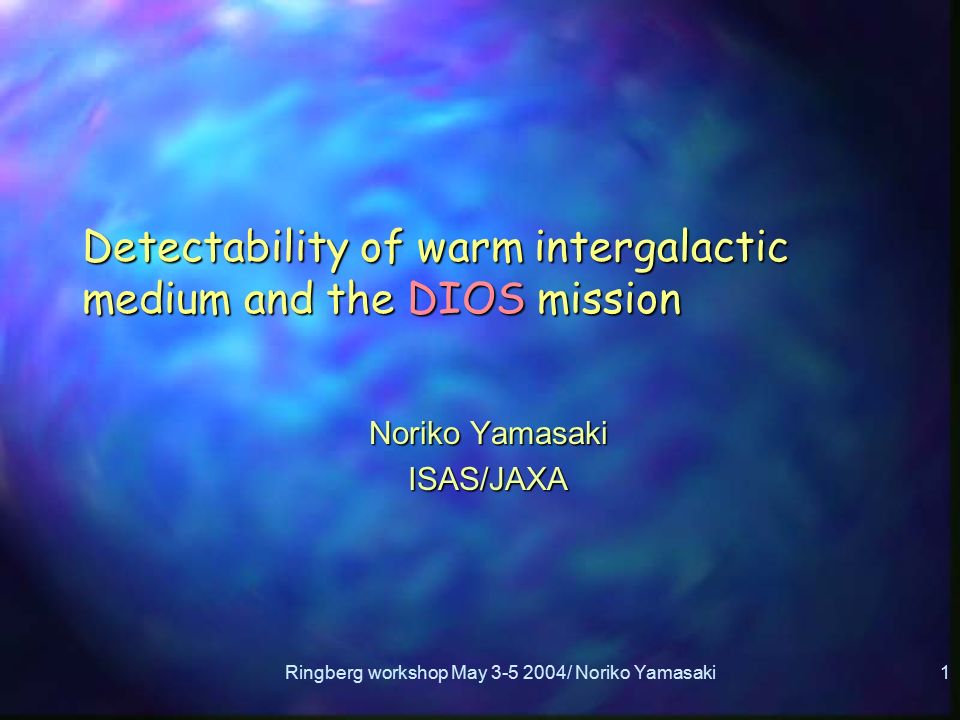 Detectability of warm intergalactic medium and the DIOS mission

Noriko Yamasaki
ISAS/JAXA

Ringberg workshop May 3-5 2004/ Noriko Yamasaki

1